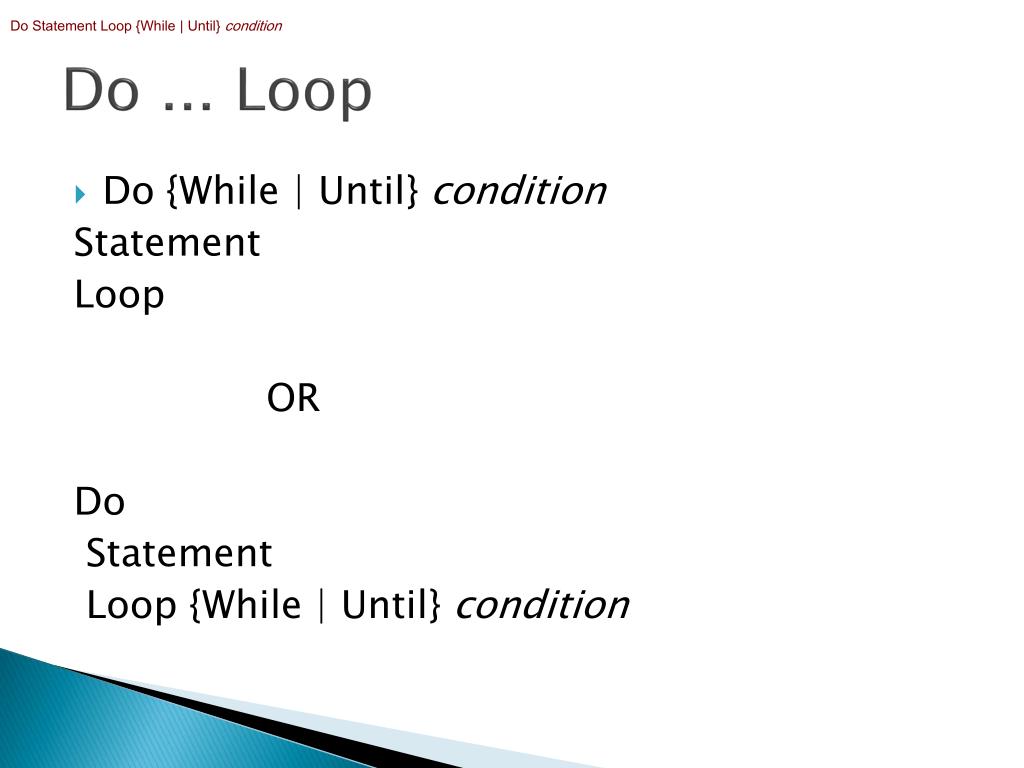 Do Statement Loop {While | Until} condition

Do ... Loop

Do {While | Until} condition
Statement
Loop

OR

Do
Statement
Loop {While | Until} condition